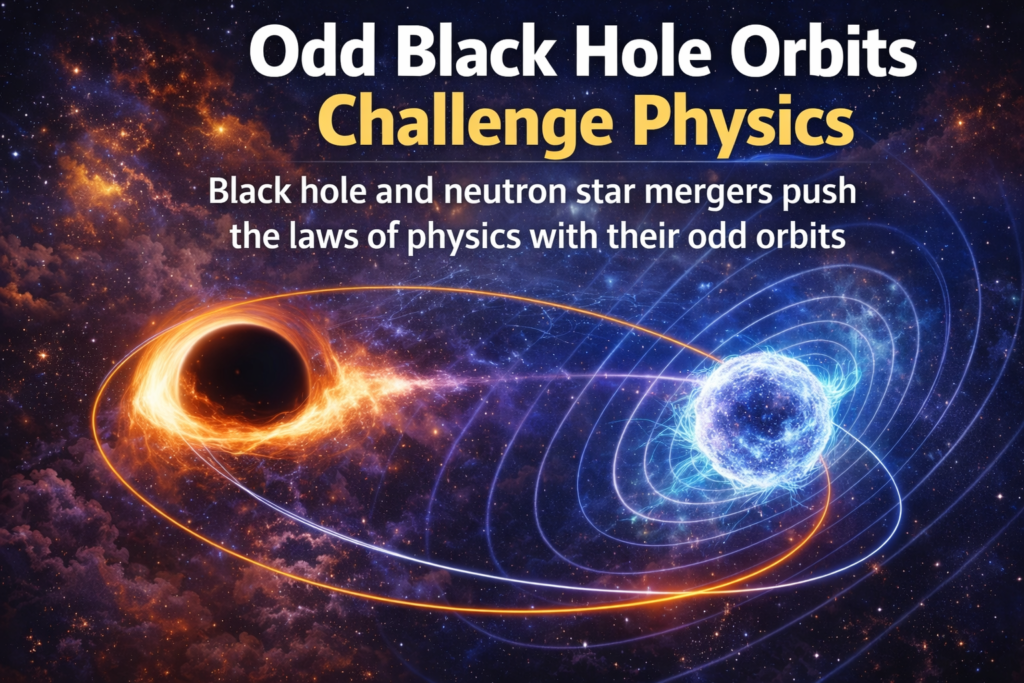 Odd Black Hole Orbits
Challenge Physics

Black hole and neutron star mergers push the laws of physics with their odd orbits